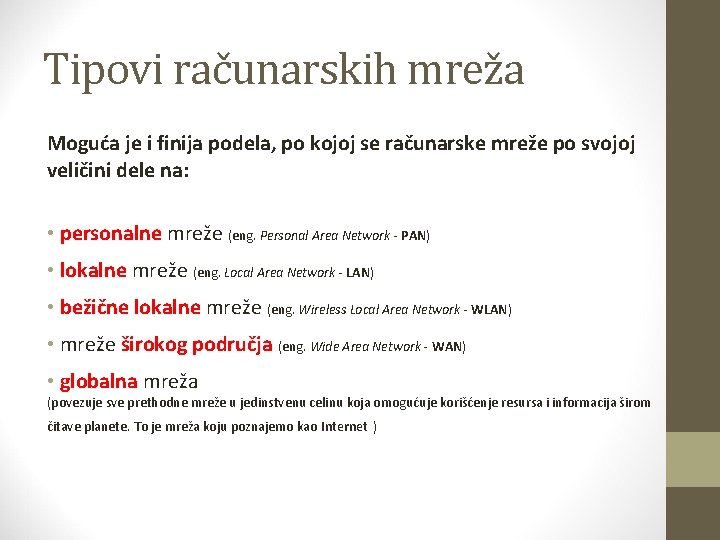 Tipovi računarskih mreža

Moguća je i finija podela, po kojoj se računarske mreže po svojoj veličini dele na:

• personalne mreže (eng. Personal Area Network - PAN)
• lokalne mreže (eng. Local Area Network - LAN)
• bežične lokalne mreže (eng. Wireless Local Area Network - WLAN)
• mreže širokog područja (eng. Wide Area Network - WAN)
• globalna mreža
(povezuje sve prethodne mreže u jedinstvenu celinu koja omogućuje korišćenje resursa i informacija širom čitave planete. To je mreža koju poznajemo kao Internet )